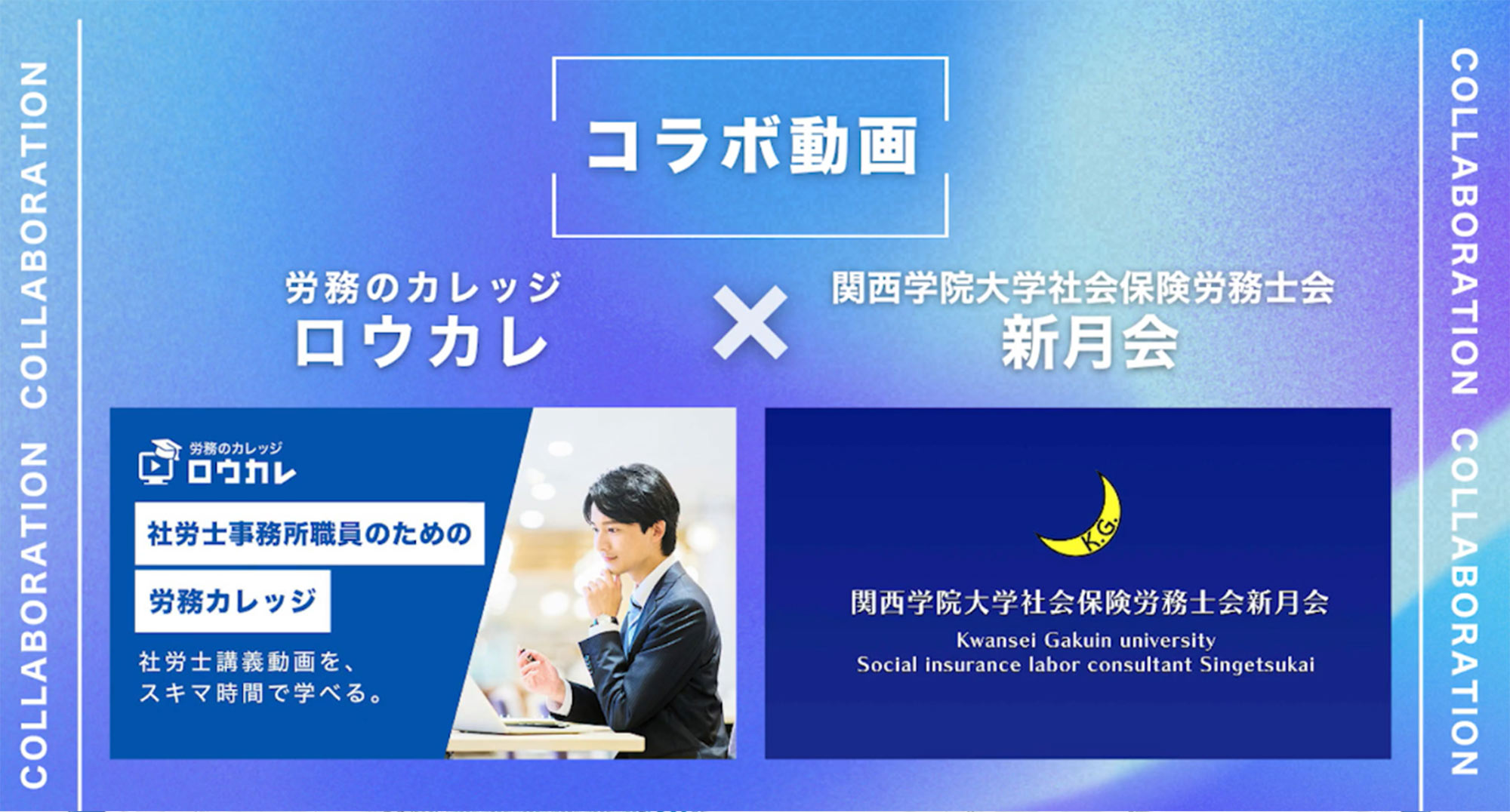 COLLABORATION COLLABORATION

コラボ動画

労務のカレッジ
ロウカレ

×

関西学院大学社会保険労務士会
新月会

労務のカレッジ
ロウカレ

社労士事務所職員のための

労務カレッジ

社労士講義動画を、
スキマ時間で学べる。

K.G.

関西学院大学社会保険労務士会新月会
Kwansei Gakuin university
Social insurance labor consultant Singetsukai

COLLABORATION COLLABORATION